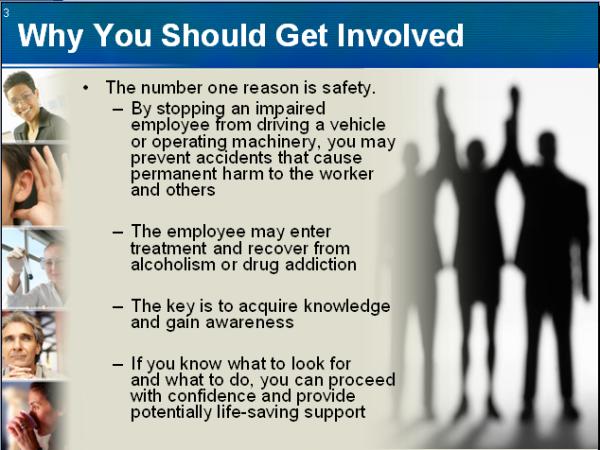 3

Why You Should Get Involved

• The number one reason is safety.
– By stopping an impaired employee from driving a vehicle or operating machinery, you may prevent accidents that cause permanent harm to the worker and others

– The employee may enter treatment and recover from alcoholism or drug addiction

– The key is to acquire knowledge and gain awareness

– If you know what to look for and what to do, you can proceed with confidence and provide potentially life-saving support